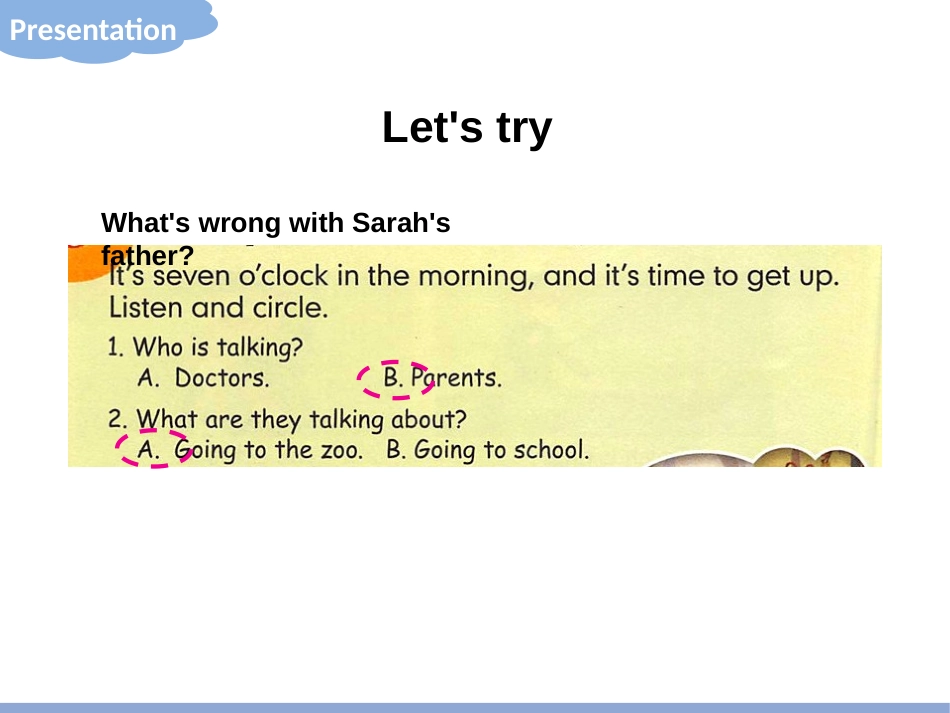 Presentation

Let's try

What's wrong with Sarah's father?

It's seven o'clock in the morning, and it's time to get up. Listen and circle.

1. Who is talking?
A. Doctors. B. Parents.

2. What are they talking about?
A. Going to the zoo. B. Going to school.